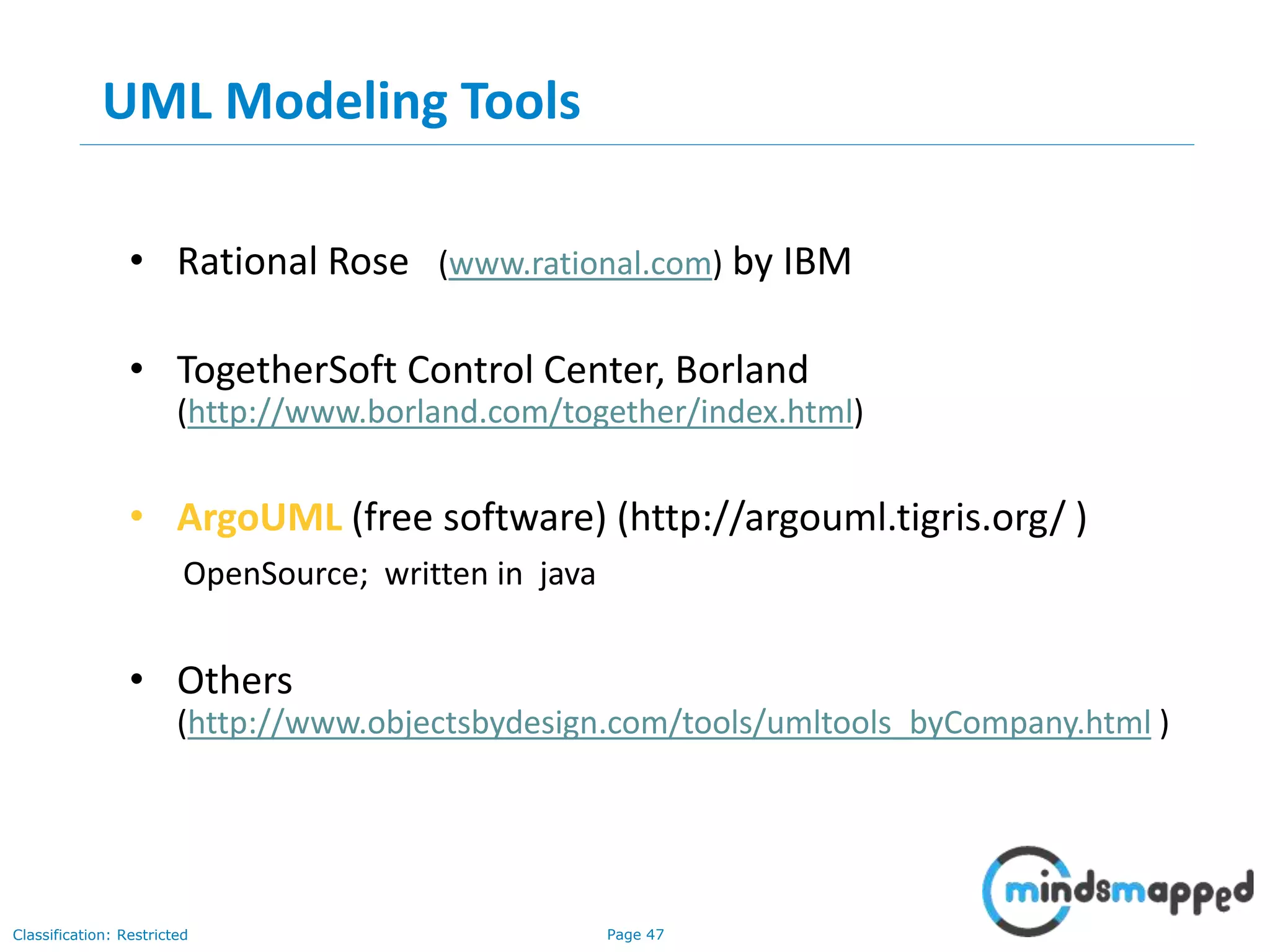 UML Modeling Tools

• Rational Rose (www.rational.com) by IBM

• TogetherSoft Control Center, Borland (http://www.borland.com/together/index.html)

• ArgoUML (free software) (http://argouml.tigris.org/ )

OpenSource; written in java

• Others (http://www.objectsbydesign.com/tools/umltools_byCompany.html )

mindsmapped

Classification: Restricted

Page 47